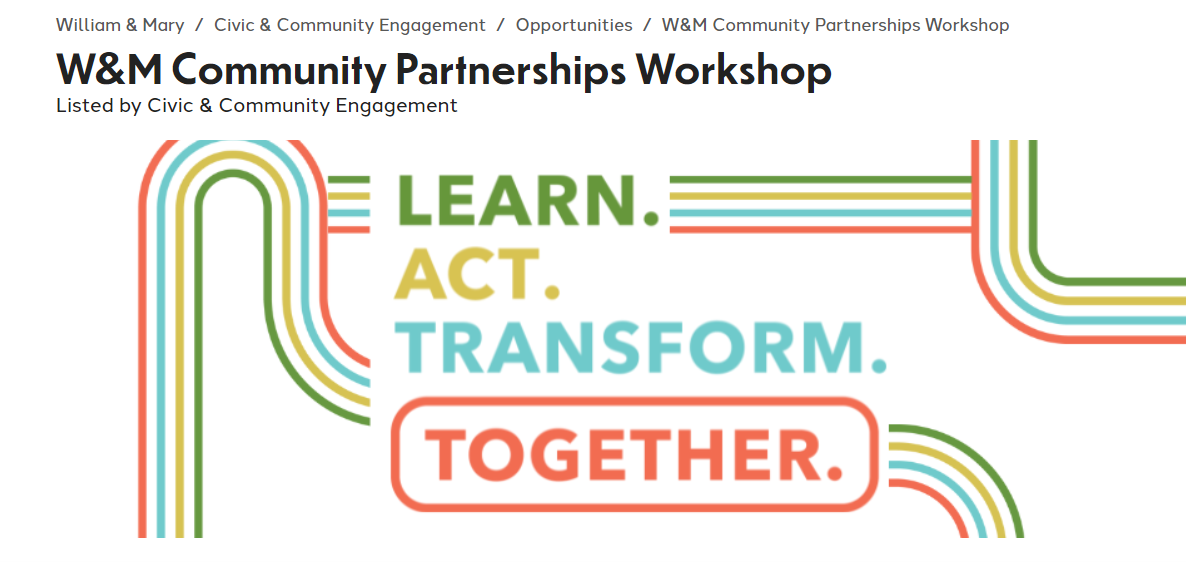 William & Mary / Civic & Community Engagement / Opportunities / W&M Community Partnerships Workshop

W&M Community Partnerships Workshop

Listed by Civic & Community Engagement

LEARN.
ACT.
TRANSFORM.
TOGETHER.